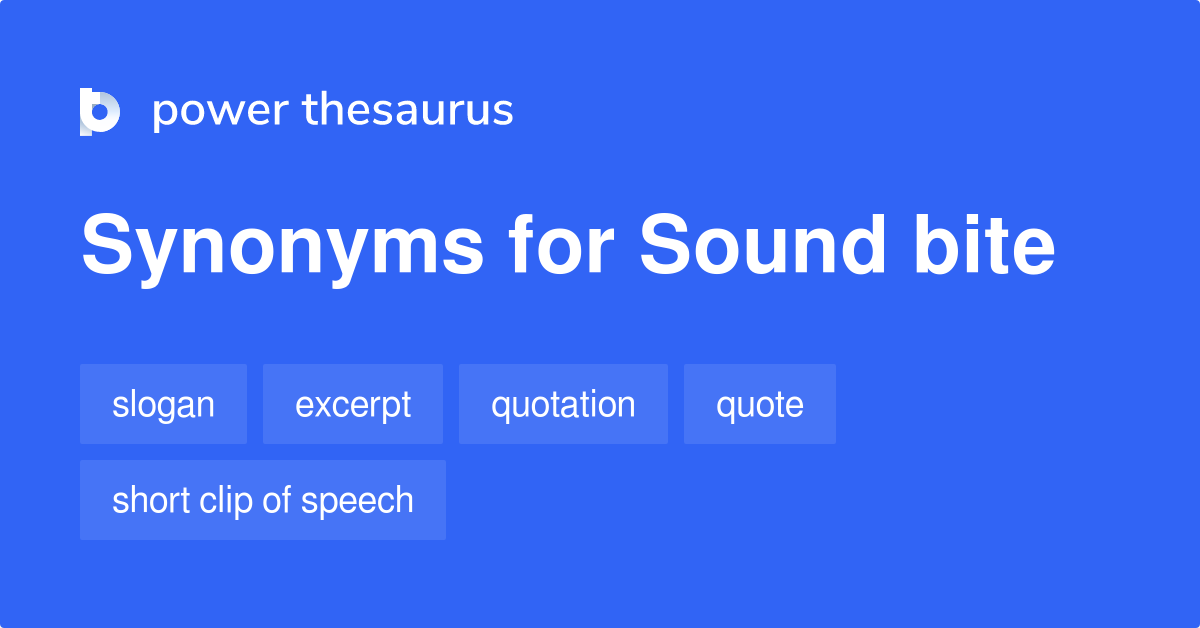 power thesaurus

Synonyms for Sound bite

slogan
excerpt
quotation
quote
short clip of speech